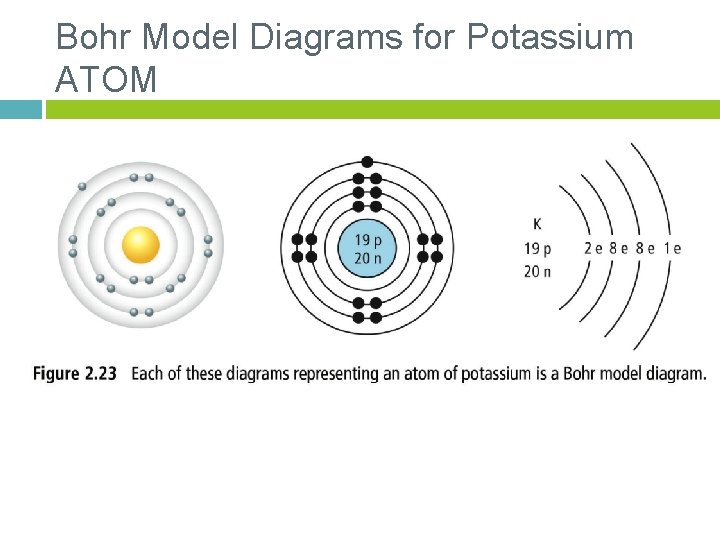 Bohr Model Diagrams for Potassium ATOM

19 p
20 n

K
19 p
20 n

2 e 8 e 8 e 1 e

Figure 2.23 Each of these diagrams representing an atom of potassium is a Bohr model diagram.